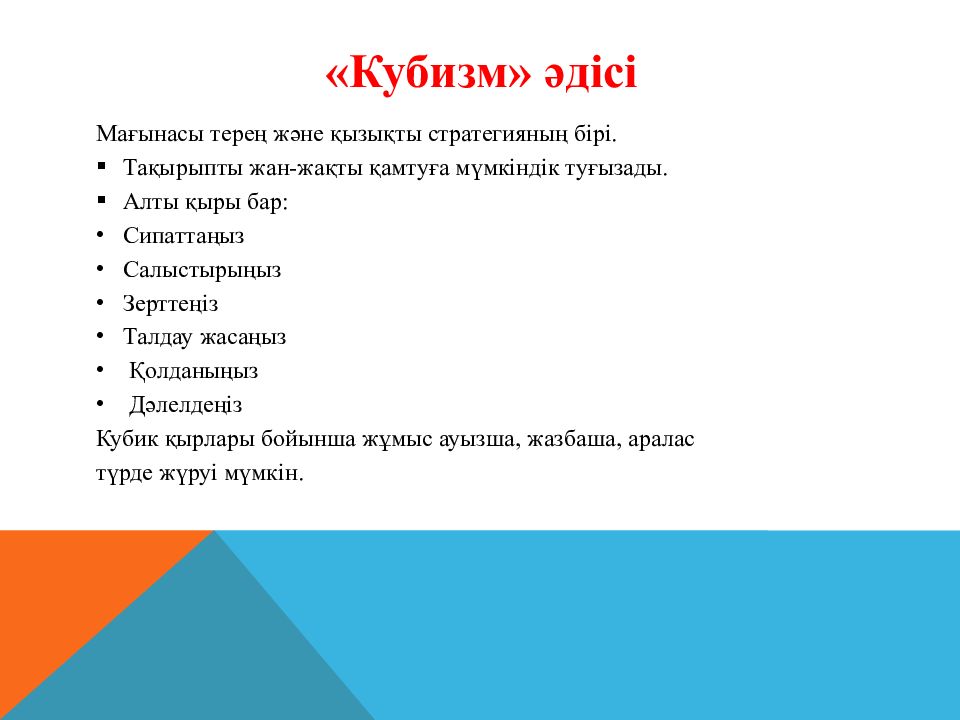 «Кубизм» әдісі

Мағынасы терең және қызықты стратегияның бірі.

▪ Тақырыпты жан-жақты қамтуға мүмкіндік туғызады.
▪ Алты қыры бар:
• Сипаттаңыз
• Салыстырыңыз
• Зерттеңіз
• Талдау жасаңыз
• Қолданыңыз
• Дәлелдеңіз

Кубик қырлары бойынша жұмыс ауызша, жазбаша, аралас түрде жүруі мүмкін.